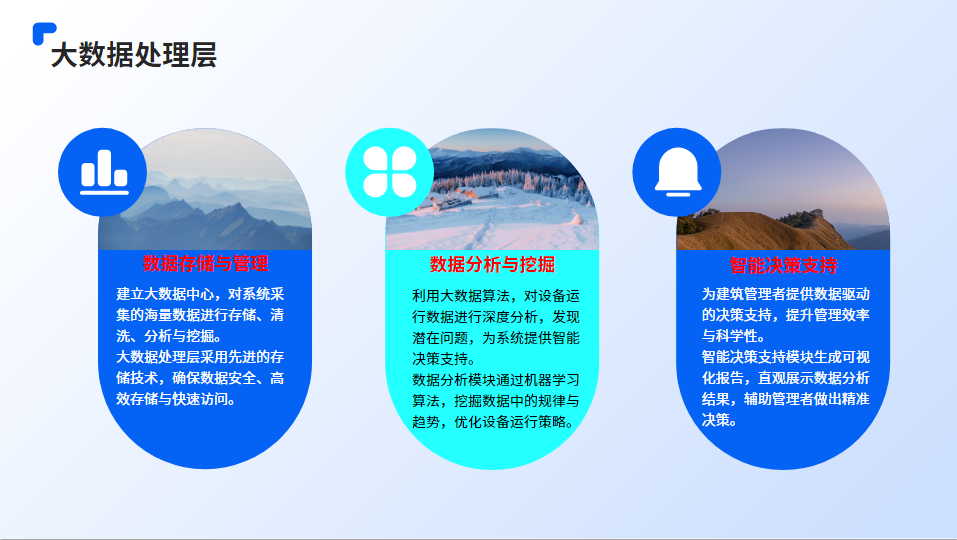 大数据处理层

数据存储与管理

建立大数据中心，对系统采集的海量数据进行存储、清洗、分析与挖掘。
大数据处理层采用先进的存储技术，确保数据安全、高效存储与快速访问。

数据分析与挖掘

利用大数据算法，对设备运行数据进行深度分析，发现潜在问题，为系统提供智能决策支持。
数据分析模块通过机器学习算法，挖掘数据中的规律与趋势，优化设备运行策略。

智能决策支持

为建筑管理者提供数据驱动的决策支持，提升管理效率与科学性。
智能决策支持模块生成可视化报告，直观展示数据分析结果，辅助管理者做出精准决策。